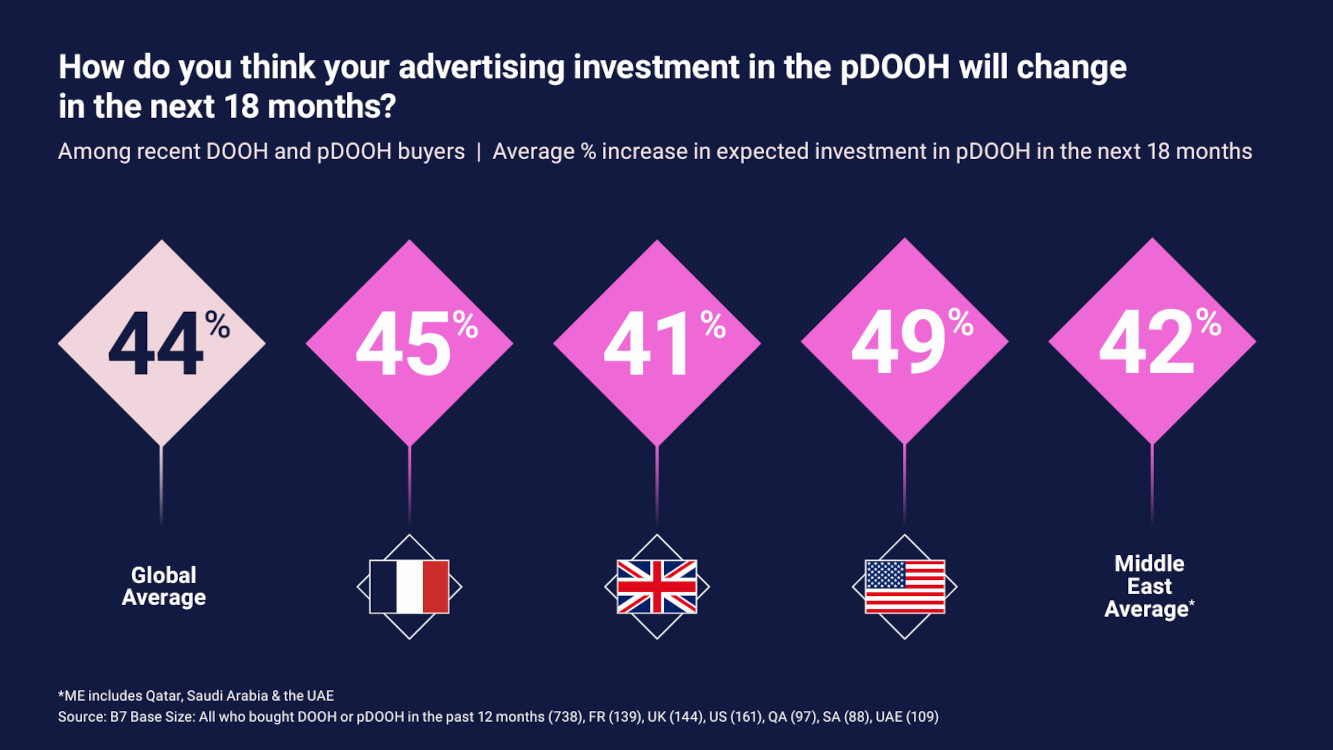 How do you think your advertising investment in the pDOOH will change in the next 18 months?

Among recent DOOH and pDOOH buyers | Average % increase in expected investment in pDOOH in the next 18 months

44%

45%

41%

49%

42%

Global Average

Middle East Average*

*ME includes Qatar, Saudi Arabia & the UAE
Source: B7 Base Size: All who bought DOOH or pDOOH in the past 12 months (738), FR (139), UK (144), US (161), QA (97), SA (88), UAE (109)